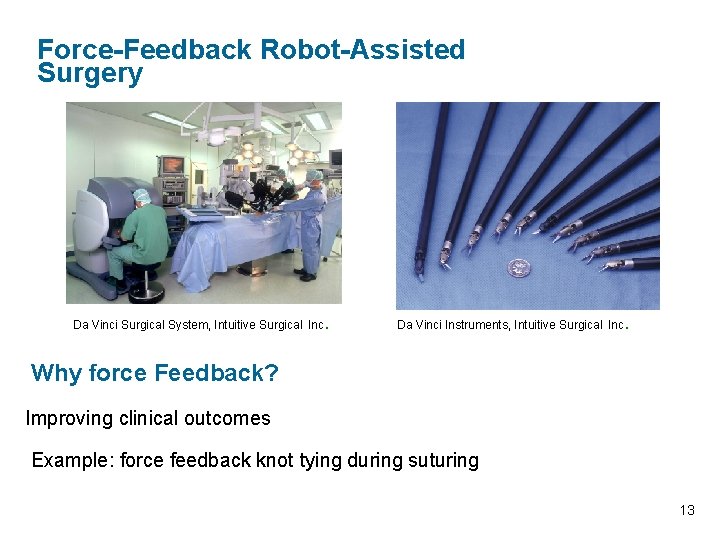 Force-Feedback Robot-Assisted Surgery

Da Vinci Surgical System, Intuitive Surgical Inc.

Da Vinci Instruments, Intuitive Surgical Inc.

Why force Feedback?

Improving clinical outcomes

Example: force feedback knot tying during suturing

13